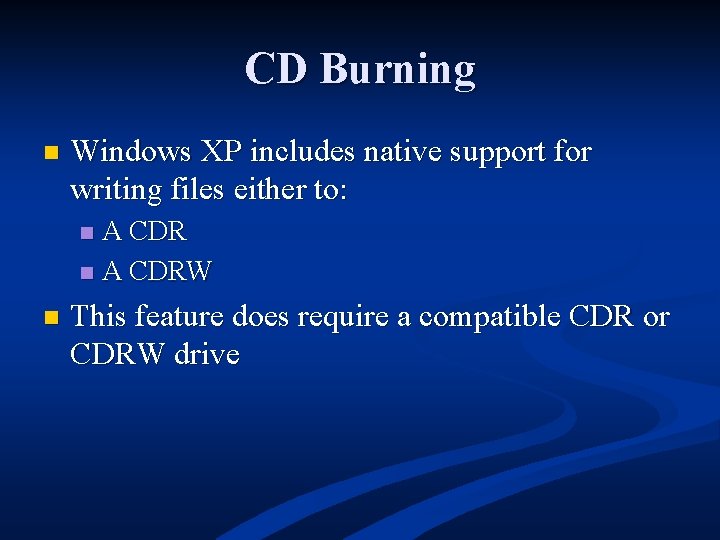 CD Burning

- Windows XP includes native support for writing files either to:
  - A CDR
  - A CDRW
- This feature does require a compatible CDR or CDRW drive